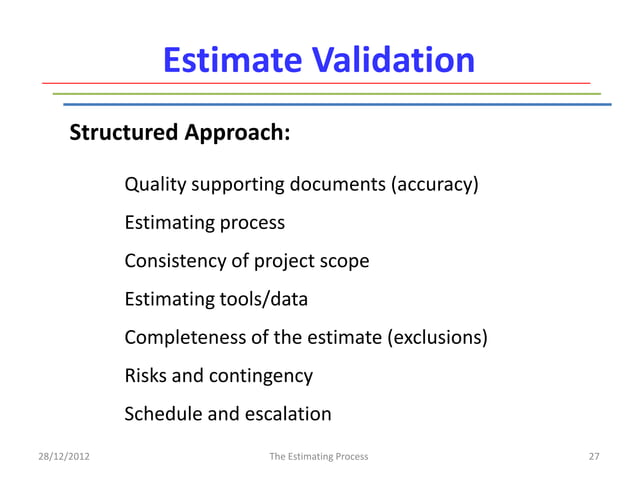 Estimate Validation

Structured Approach:

Quality supporting documents (accuracy)

Estimating process

Consistency of project scope

Estimating tools/data

Completeness of the estimate (exclusions)

Risks and contingency

Schedule and escalation

28/12/2012

The Estimating Process

27